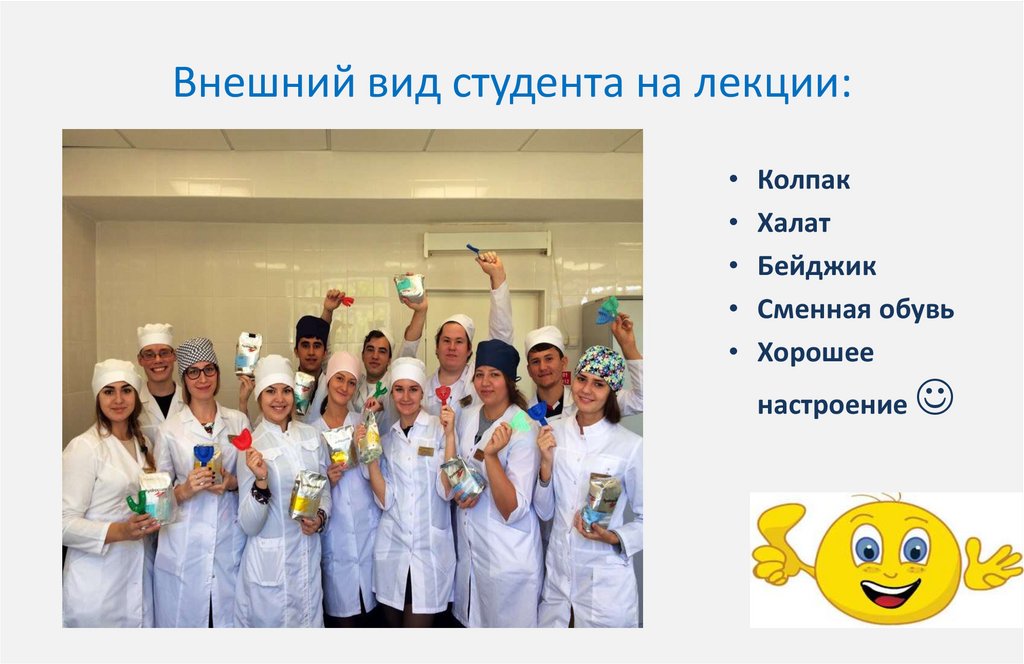 Внешний вид студента на лекции:

• Колпак
• Халат
• Бейджик
• Сменная обувь
• Хорошее настроение ☺